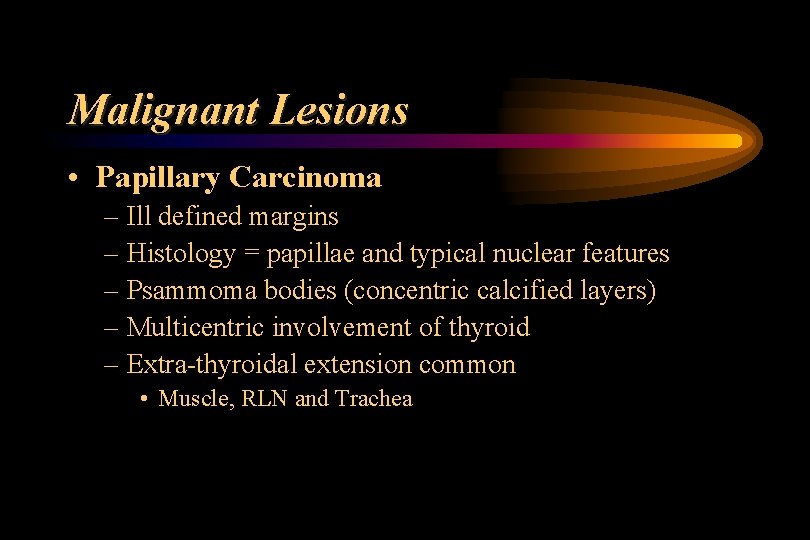 Malignant Lesions

• Papillary Carcinoma
– Ill defined margins
– Histology = papillae and typical nuclear features
– Psammoma bodies (concentric calcified layers)
– Multicentric involvement of thyroid
– Extra-thyroidal extension common
• Muscle, RLN and Trachea